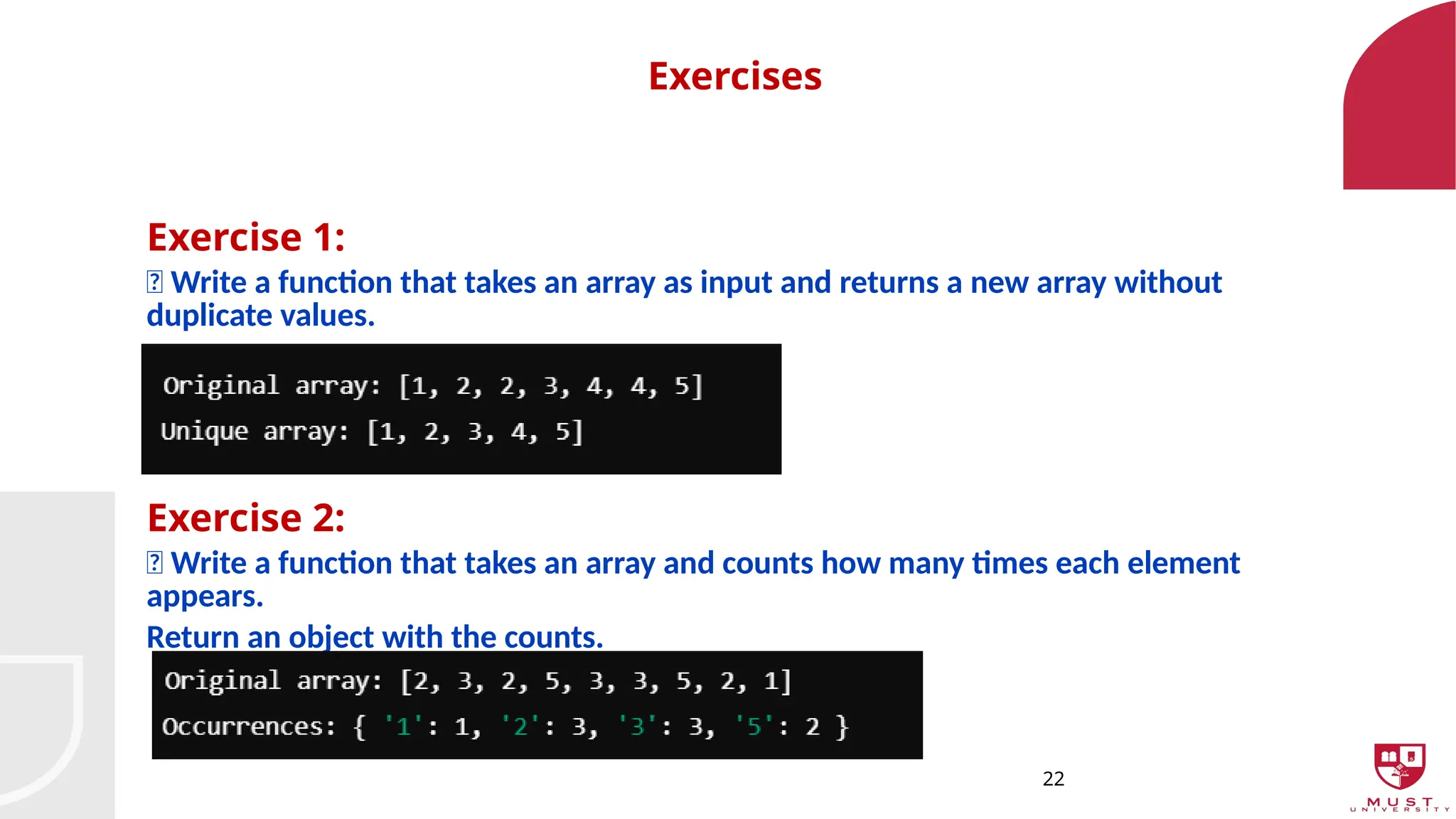 Exercises

Exercise 1:

 Write a function that takes an array as input and returns a new array without duplicate values.

Original array: [1, 2, 2, 3, 4, 4, 5]
Unique array: [1, 2, 3, 4, 5]

Exercise 2:

 Write a function that takes an array and counts how many times each element appears.

Return an object with the counts.

Original array: [2, 3, 2, 5, 3, 3, 5, 2, 1]
Occurrences: { '1': 1, '2': 3, '3': 3, '5': 2 }

22

MUST
UNIVERSITY